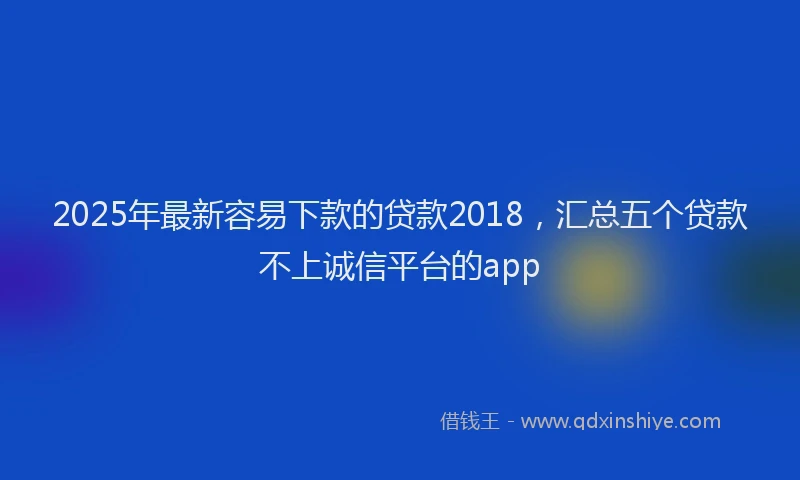 2025年最新容易下款的贷款2018，汇总五个贷款不上诚信平台的app

借钱王 - www.qdxinshiye.com